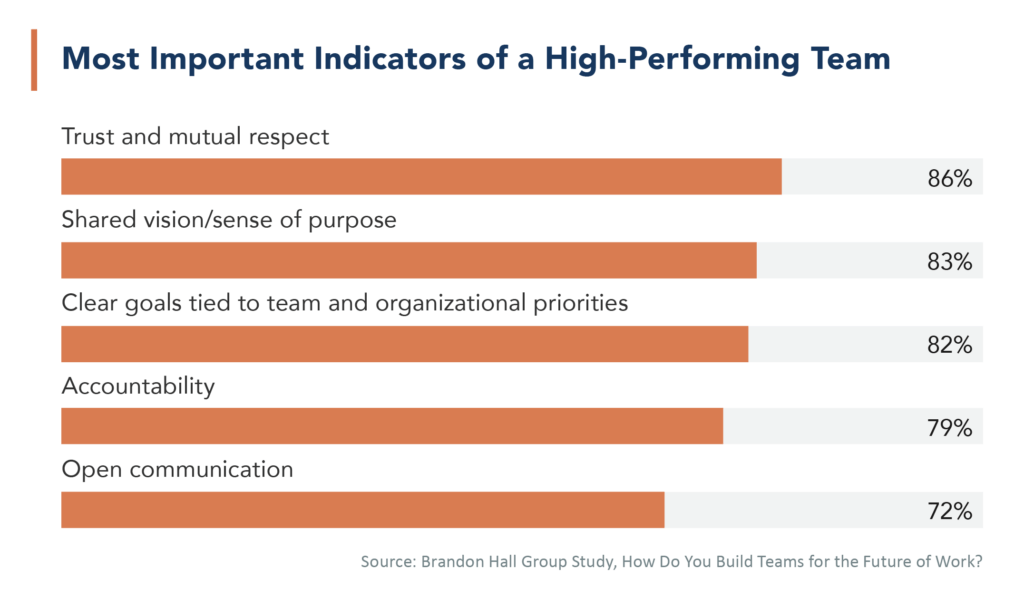 Most Important Indicators of a High-Performing Team

Trust and mutual respect
86%

Shared vision/sense of purpose
83%

Clear goals tied to team and organizational priorities
82%

Accountability
79%

Open communication
72%

Source: Brandon Hall Group Study, How Do You Build Teams for the Future of Work?